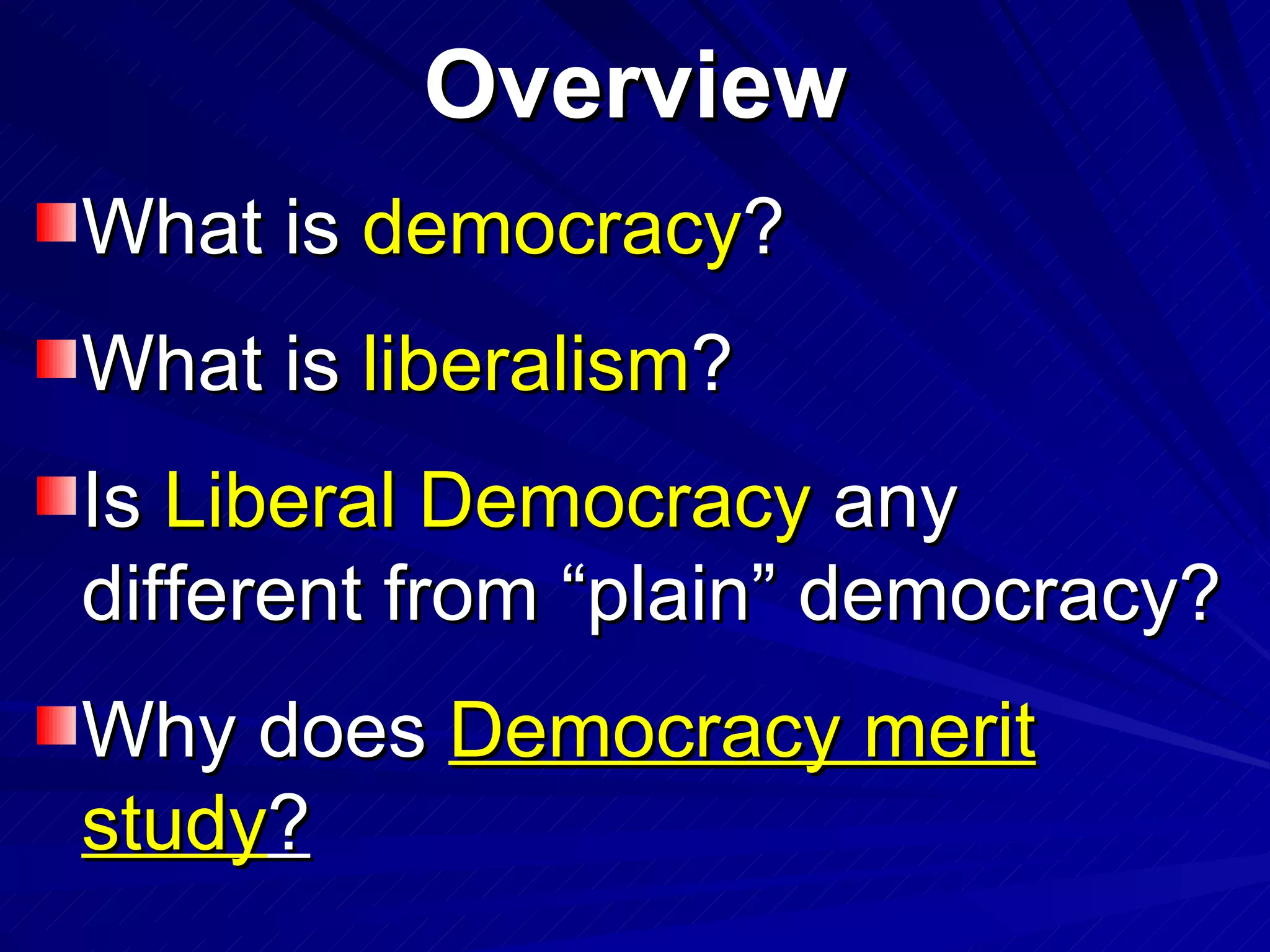 Overview

What is democracy?

What is liberalism?

Is Liberal Democracy any different from “plain” democracy?

Why does Democracy merit study?